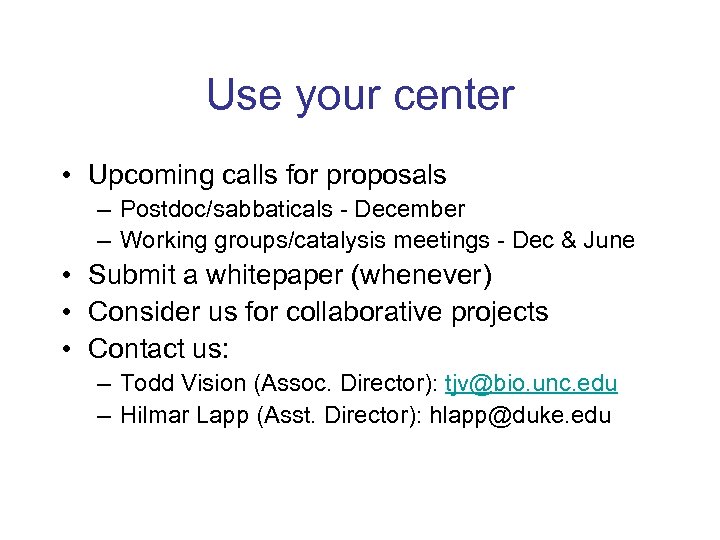 Use your center

• Upcoming calls for proposals
– Postdoc/sabbaticals - December
– Working groups/catalysis meetings - Dec & June
• Submit a whitepaper (whenever)
• Consider us for collaborative projects
• Contact us:
– Todd Vision (Assoc. Director): tjv@bio.unc.edu
– Hilmar Lapp (Asst. Director): hlapp@duke.edu